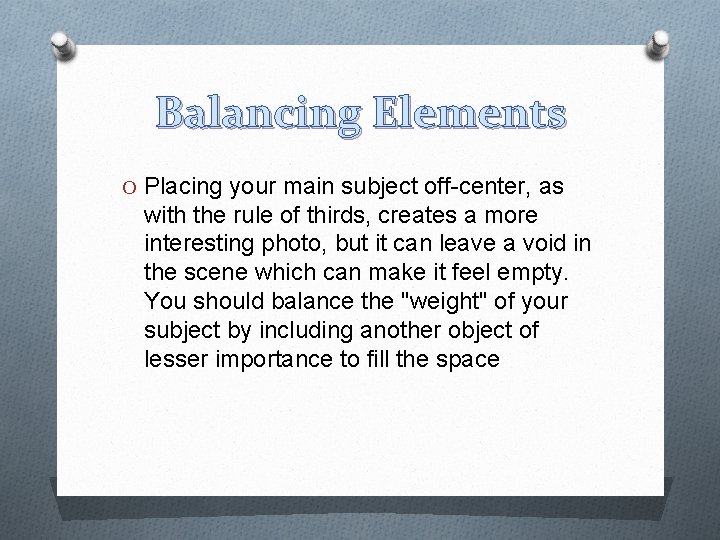 Balancing Elements

O Placing your main subject off-center, as with the rule of thirds, creates a more interesting photo, but it can leave a void in the scene which can make it feel empty. You should balance the "weight" of your subject by including another object of lesser importance to fill the space